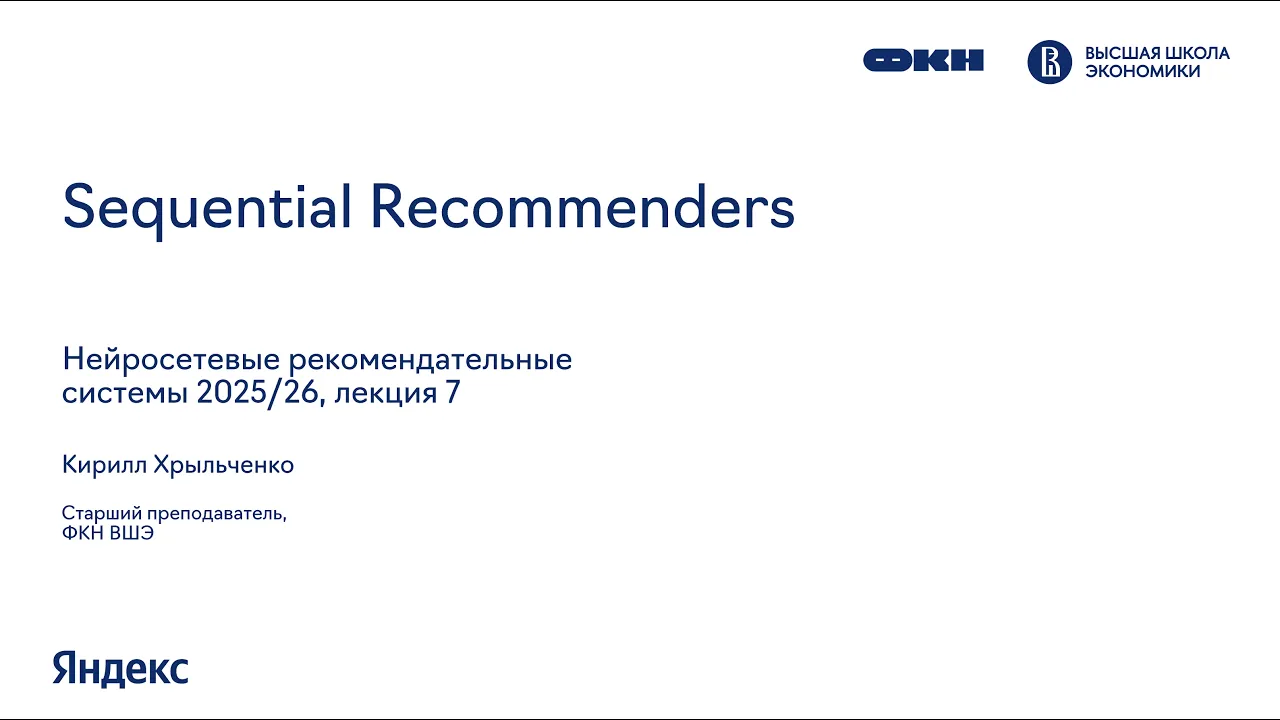 ФКН

ВЫСШАЯ ШКОЛА ЭКОНОМИКИ

Sequential Recommenders

Нейросетевые рекомендательные системы 2025/26, лекция 7

Кирилл Хрыльченко

Старший преподаватель, ФКН ВШЭ

Яндекс